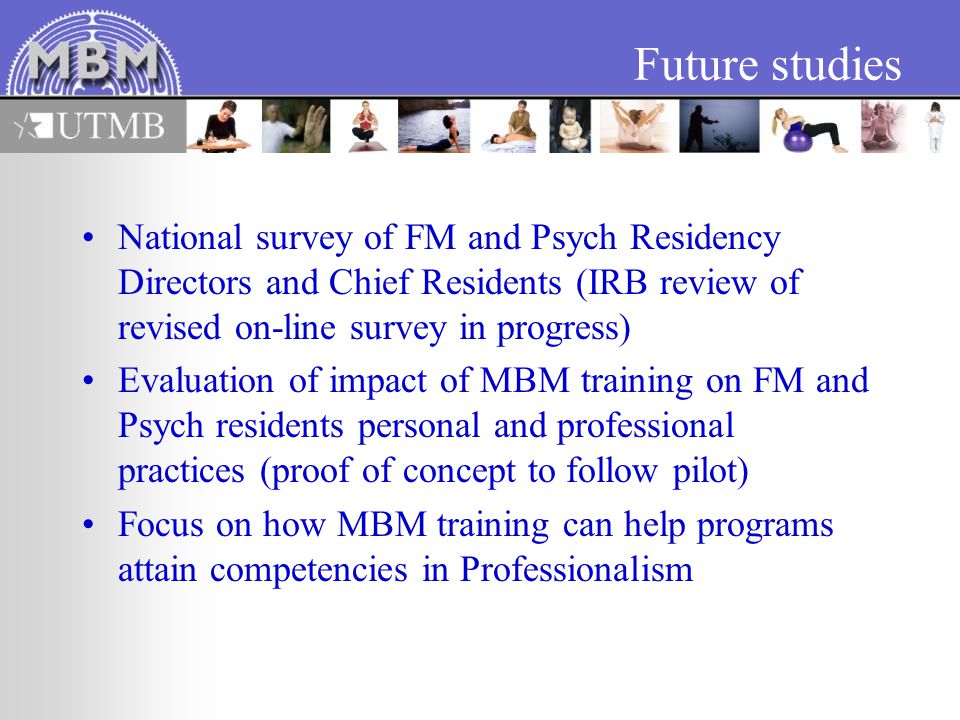 MBM

Future studies

UTMB

• National survey of FM and Psych Residency Directors and Chief Residents (IRB review of revised on-line survey in progress)
• Evaluation of impact of MBM training on FM and Psych residents personal and professional practices (proof of concept to follow pilot)
• Focus on how MBM training can help programs attain competencies in Professionalism